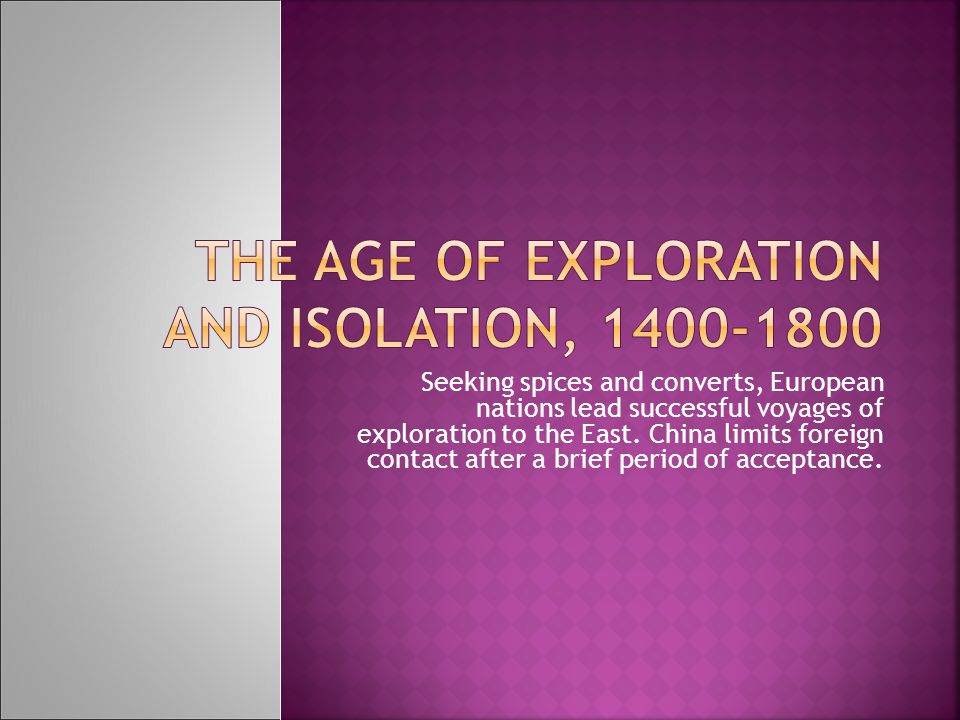 THE AGE OF EXPLORATION AND ISOLATION, 1400-1800

Seeking spices and converts, European nations lead successful voyages of exploration to the East. China limits foreign contact after a brief period of acceptance.